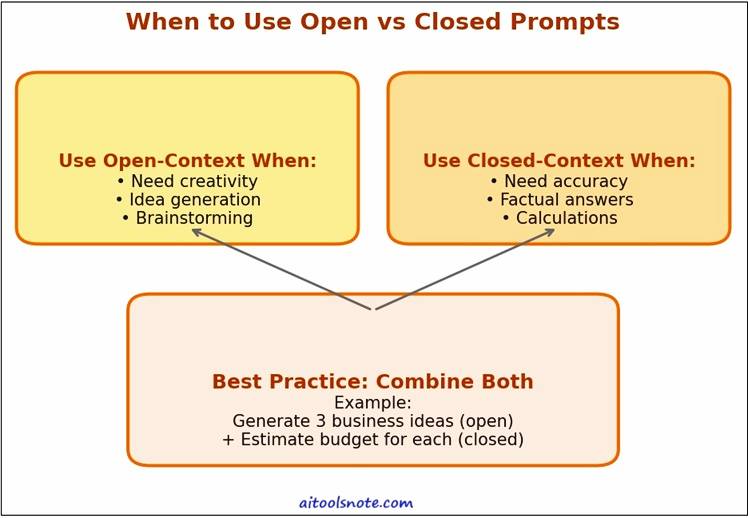 When to Use Open vs Closed Prompts

Use Open-Context When:
• Need creativity
• Idea generation
• Brainstorming

Use Closed-Context When:
• Need accuracy
• Factual answers
• Calculations

Best Practice: Combine Both
Example:
Generate 3 business ideas (open)
+ Estimate budget for each (closed)

aitoolsnote.com